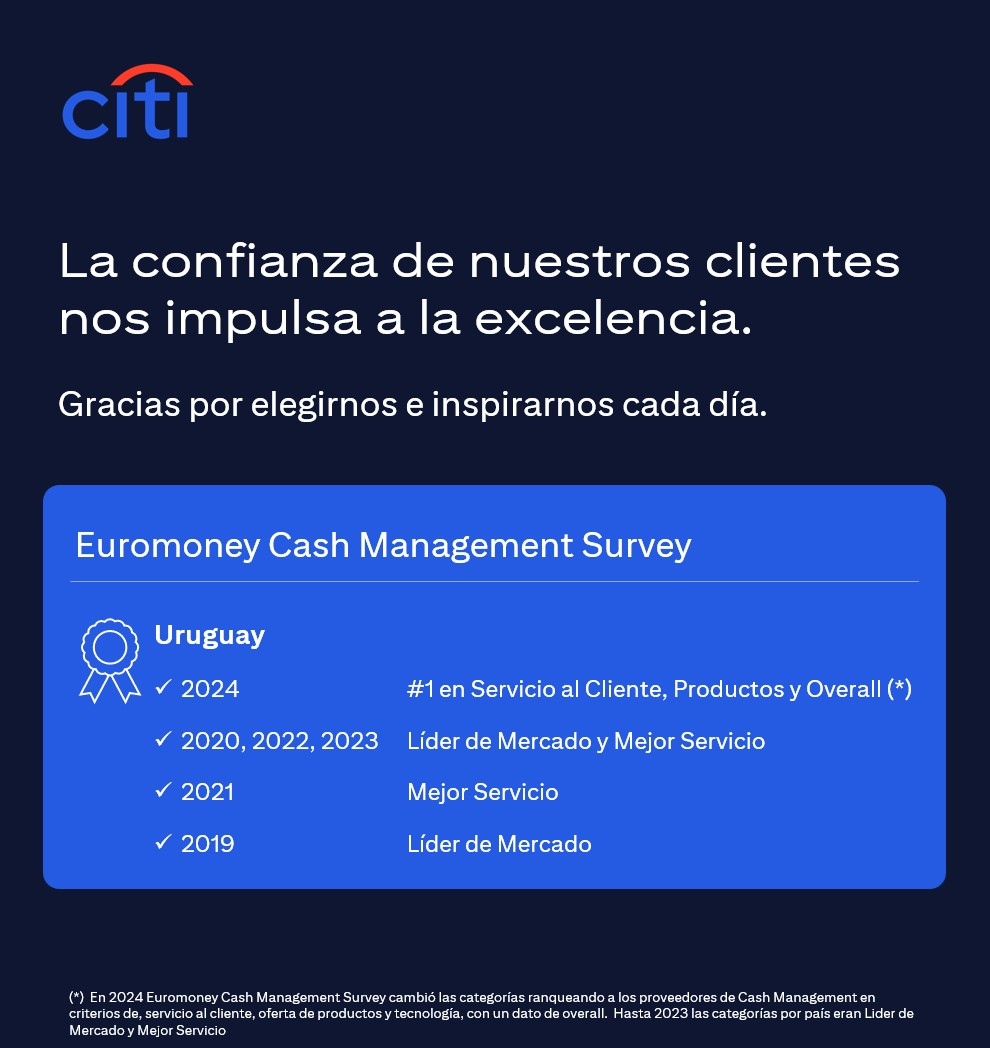 citi

La confianza de nuestros clientes nos impulsa a la excelencia.

Gracias por elegirnos e inspirarnos cada día.

Euromoney Cash Management Survey

Uruguay

✓ 2024 #1 en Servicio al Cliente, Productos y Overall (*)

✓ 2020, 2022, 2023 Líder de Mercado y Mejor Servicio

✓ 2021 Mejor Servicio

✓ 2019 Líder de Mercado

(*) En 2024 Euromoney Cash Management Survey cambió las categorías ranqueando a los proveedores de Cash Management en criterios de, servicio al cliente, oferta de productos y tecnología, con un dato de overall. Hasta 2023 las categorías por país eran Lider de Mercado y Mejor Servicio